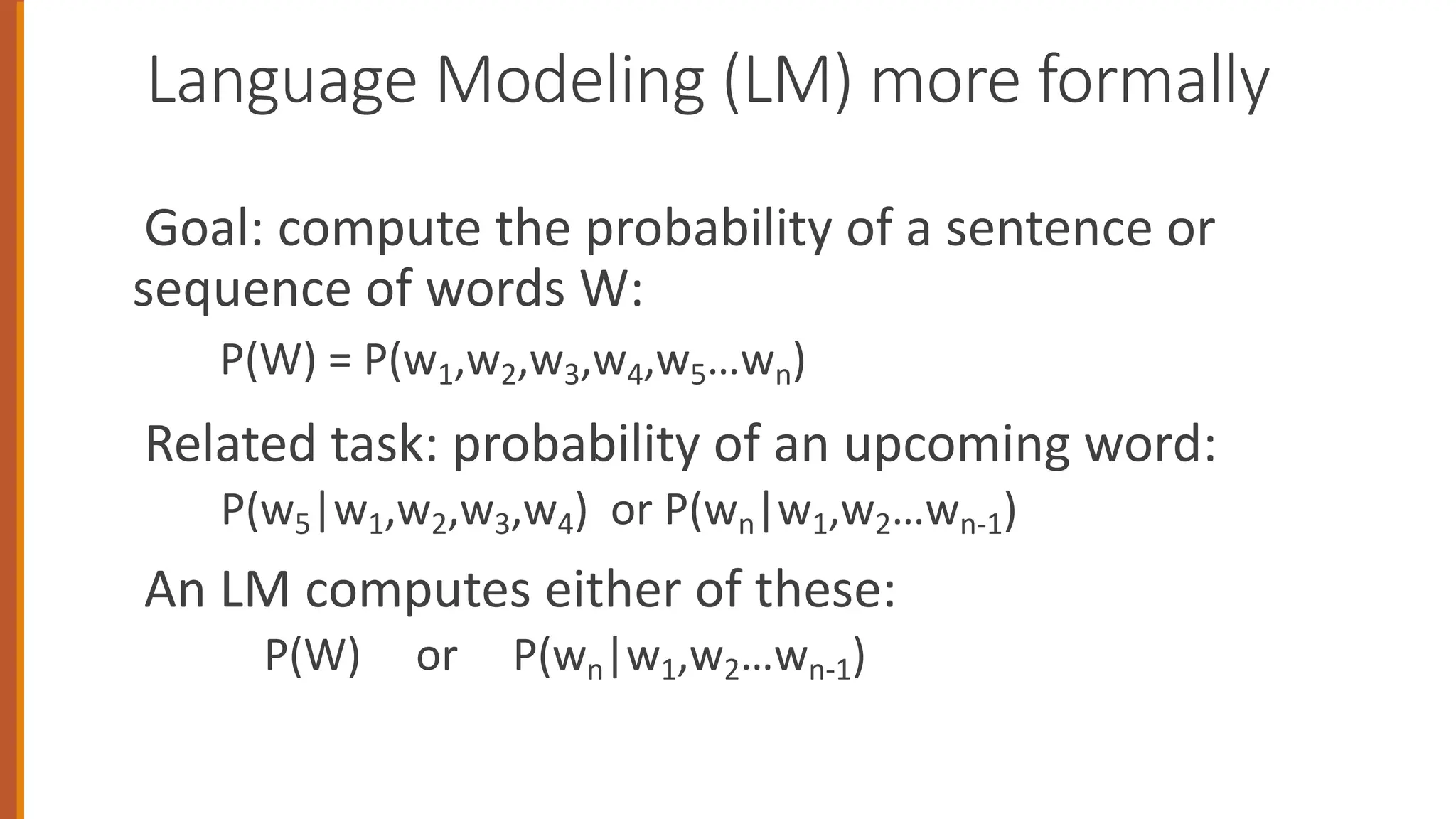 Language Modeling (LM) more formally

Goal: compute the probability of a sentence or sequence of words W:

$P(W) = P(w_1,w_2,w_3,w_4,w_5…w_n)$

Related task: probability of an upcoming word:

$P(w_5|w_1,w_2,w_3,w_4)$ or $P(w_n|w_1,w_2…w_{n-1})$

An LM computes either of these:

$P(W)$ or $P(w_n|w_1,w_2…w_{n-1})$